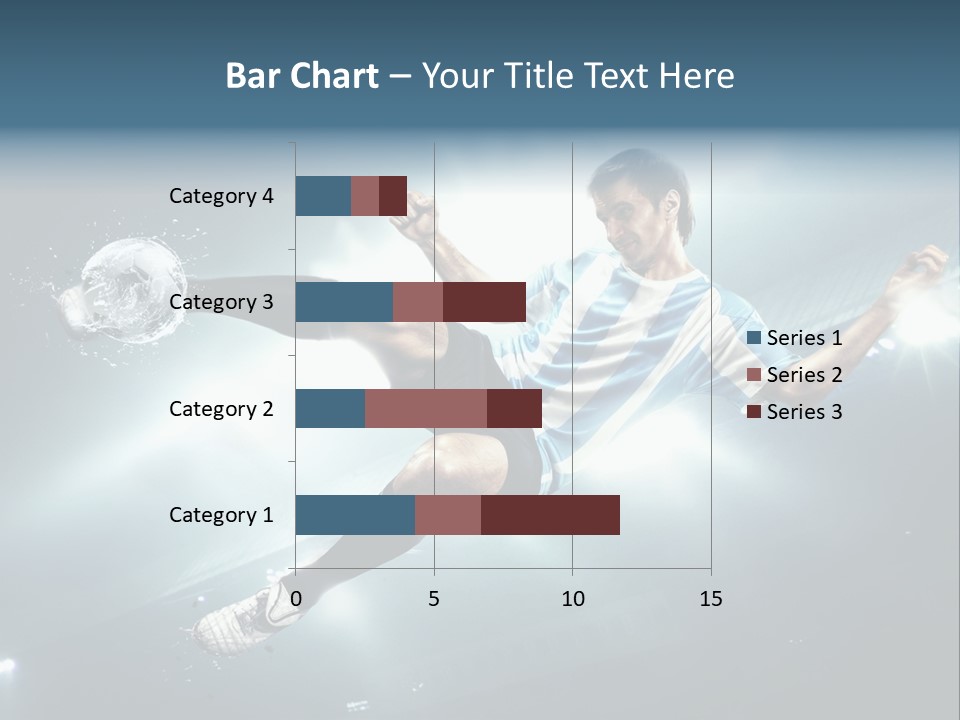 Bar Chart – Your Title Text Here

Category 4
Category 3
Category 2
Category 1

0
5
10
15

Series 1
Series 2
Series 3